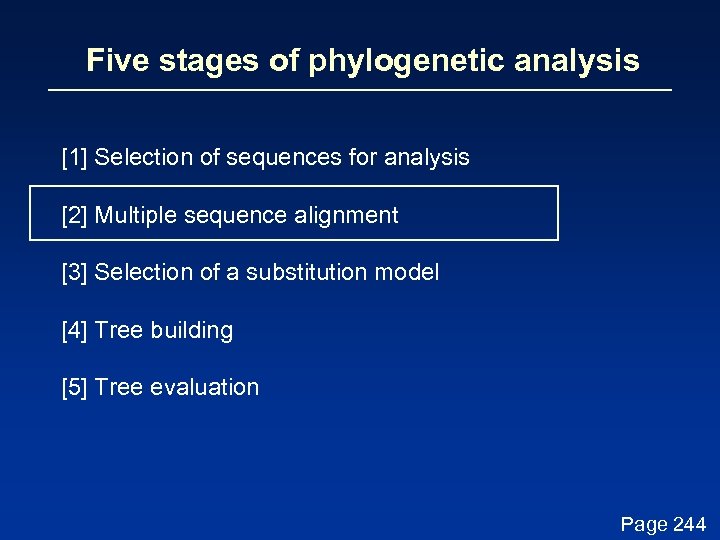 Five stages of phylogenetic analysis

[1] Selection of sequences for analysis

[2] Multiple sequence alignment

[3] Selection of a substitution model

[4] Tree building

[5] Tree evaluation

Page 244